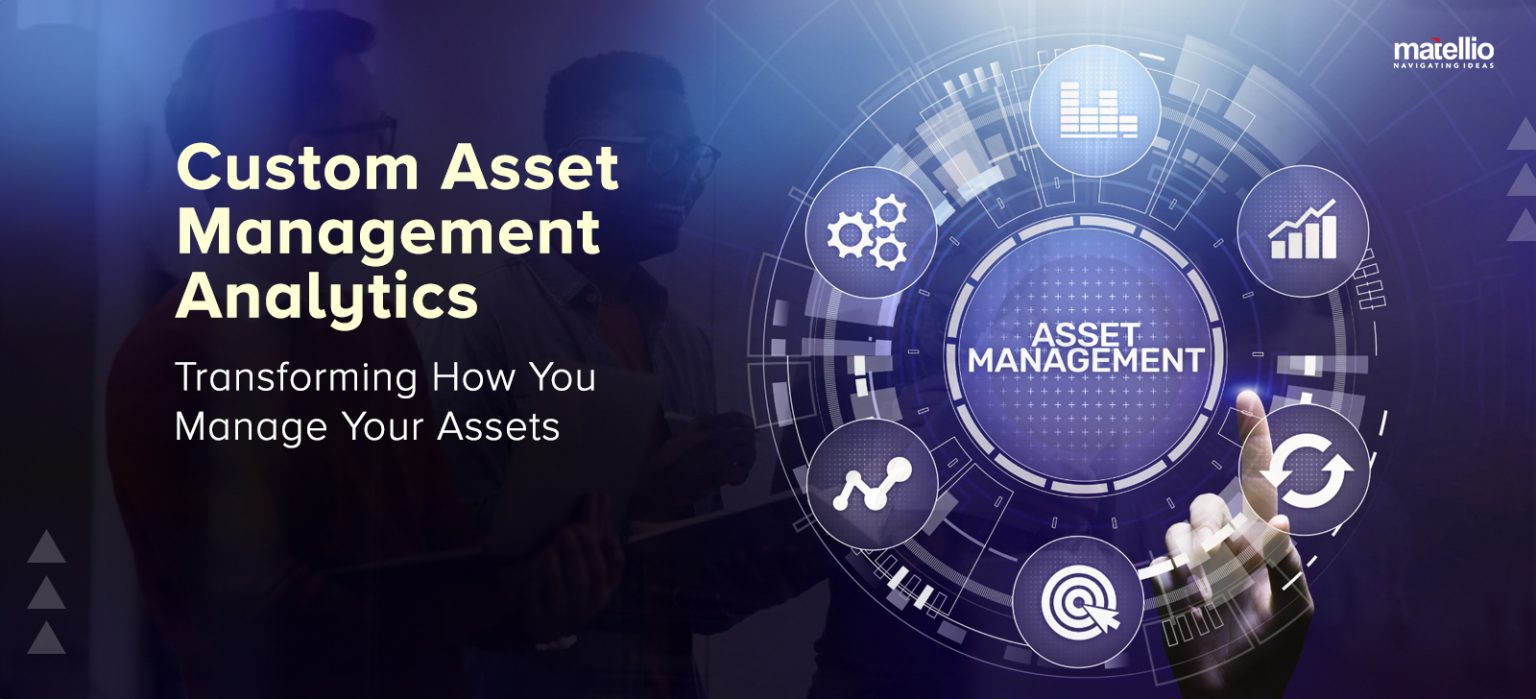 matellio
NAVIGATING IDEAS

Custom Asset Management Analytics

Transforming How You Manage Your Assets

ASSET MANAGEMENT